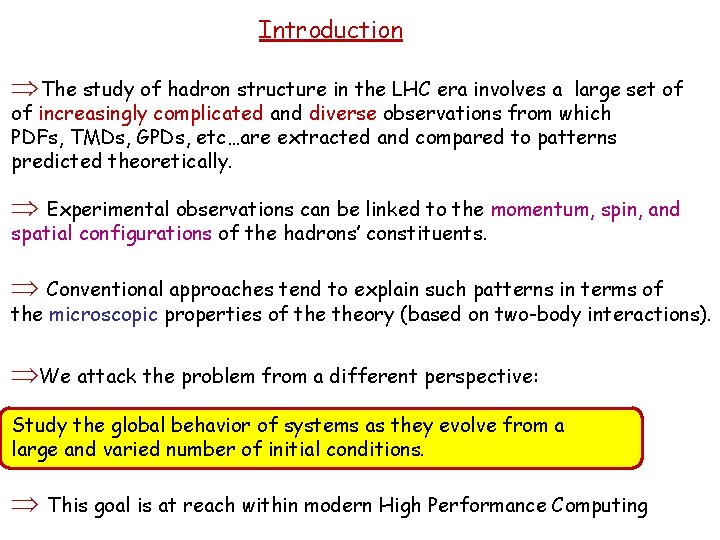 Introduction

$\Rightarrow$The study of hadron structure in the LHC era involves a large set of of increasingly complicated and diverse observations from which PDFs, TMDs, GPDs, etc…are extracted and compared to patterns predicted theoretically.

$\Rightarrow$ Experimental observations can be linked to the momentum, spin, and spatial configurations of the hadrons' constituents.

$\Rightarrow$ Conventional approaches tend to explain such patterns in terms of the microscopic properties of the theory (based on two-body interactions).

$\Rightarrow$We attack the problem from a different perspective:

Study the global behavior of systems as they evolve from a large and varied number of initial conditions.

$\Rightarrow$ This goal is at reach within modern High Performance Computing